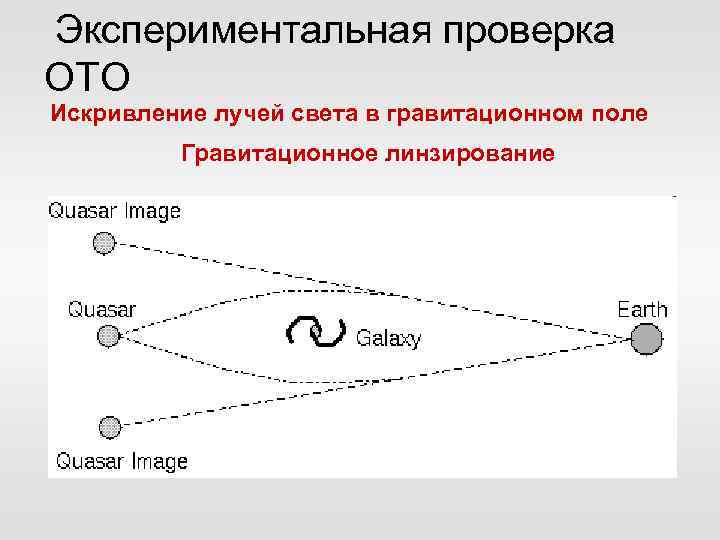 Экспериментальная проверка ОТО

Искривление лучей света в гравитационном поле

Гравитационное линзирование

Quasar Image

Quasar

Galaxy

Earth

Quasar Image